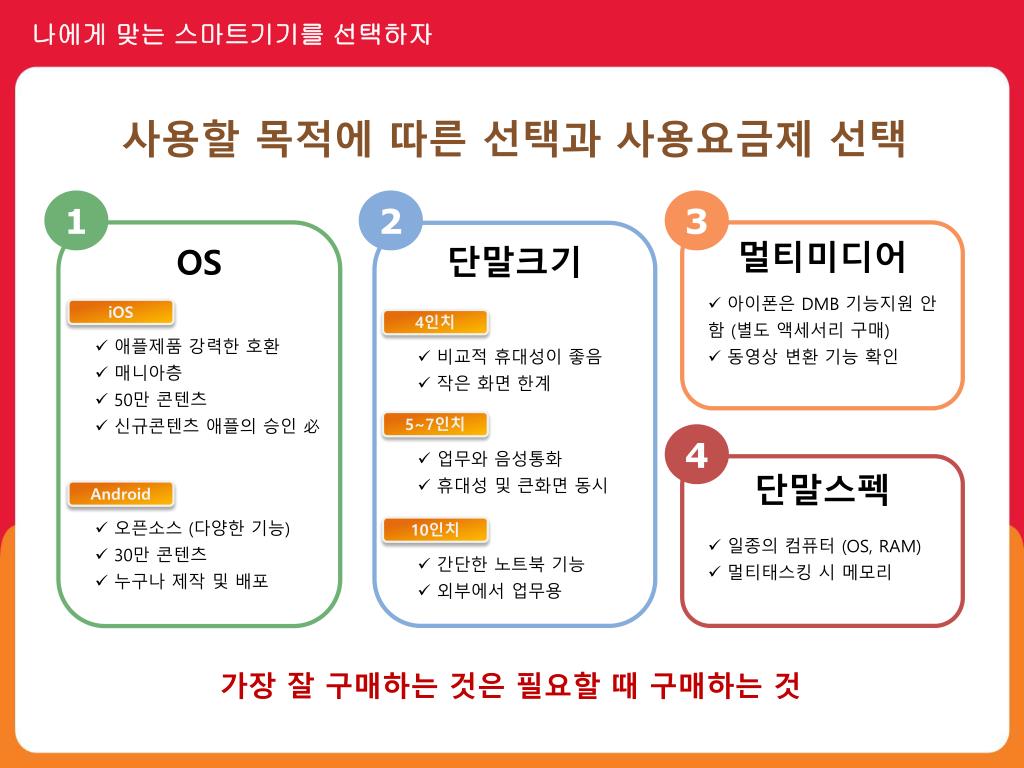 나에게 맞는 스마트기기를 선택하자

사용할 목적에 따른 선택과 사용요금제 선택

1
OS

iOS
✓ 애플제품 강력한 호환
✓ 매니아층
✓ 50만 콘텐츠
✓ 신규콘텐츠 애플의 승인 必

Android
✓ 오픈소스 (다양한 기능)
✓ 30만 콘텐츠
✓ 누구나 제작 및 배포

2
단말크기

4인치
✓ 비교적 휴대성이 좋음
✓ 작은 화면 한계

5~7인치
✓ 업무와 음성통화
✓ 휴대성 및 큰화면 동시

10인치
✓ 간단한 노트북 기능
✓ 외부에서 업무용

3
멀티미디어

✓ 아이폰은 DMB 기능지원 안함 (별도 액세서리 구매)
✓ 동영상 변환 기능 확인

4
단말스펙

✓ 일종의 컴퓨터 (OS, RAM)
✓ 멀티태스킹 시 메모리

가장 잘 구매하는 것은 필요할 때 구매하는 것